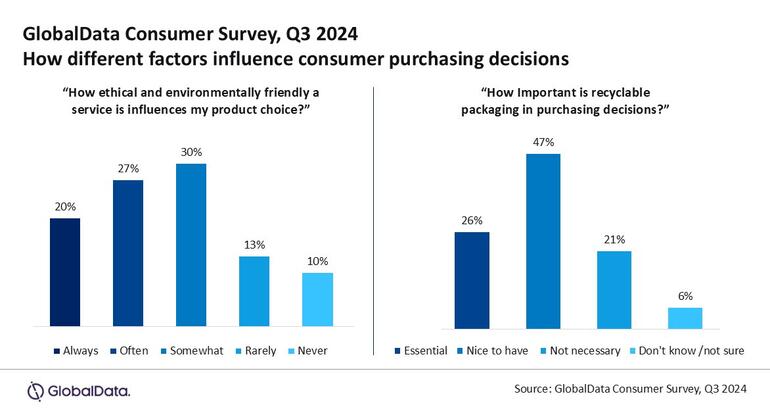 GlobalData Consumer Survey, Q3 2024
How different factors influence consumer purchasing decisions

"How ethical and environmentally friendly a service is influences my product choice?"

20%
27%
30%
13%
10%

Always
Often
Somewhat
Rarely
Never

"How Important is recyclable packaging in purchasing decisions?"

26%
47%
21%
6%

Essential
Nice to have
Not necessary
Don't know /not sure

GlobalData.

Source: GlobalData Consumer Survey, Q3 2024